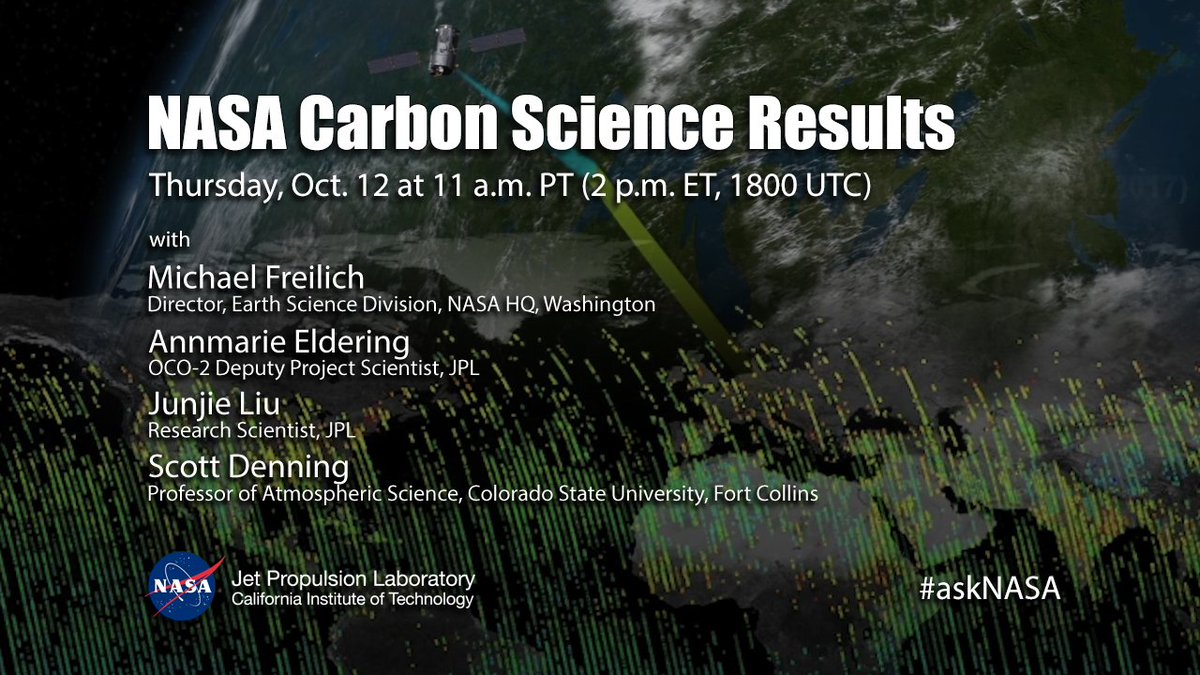 NASA Carbon Science Results

Thursday, Oct. 12 at 11 a.m. PT (2 p.m. ET, 1800 UTC)

with

Michael Freilich
Director, Earth Science Division, NASA HQ, Washington

Annmarie Eldering
OCO-2 Deputy Project Scientist, JPL

Junjie Liu
Research Scientist, JPL

Scott Denning
Professor of Atmospheric Science, Colorado State University, Fort Collins

NASA

Jet Propulsion Laboratory
California Institute of Technology

#askNASA